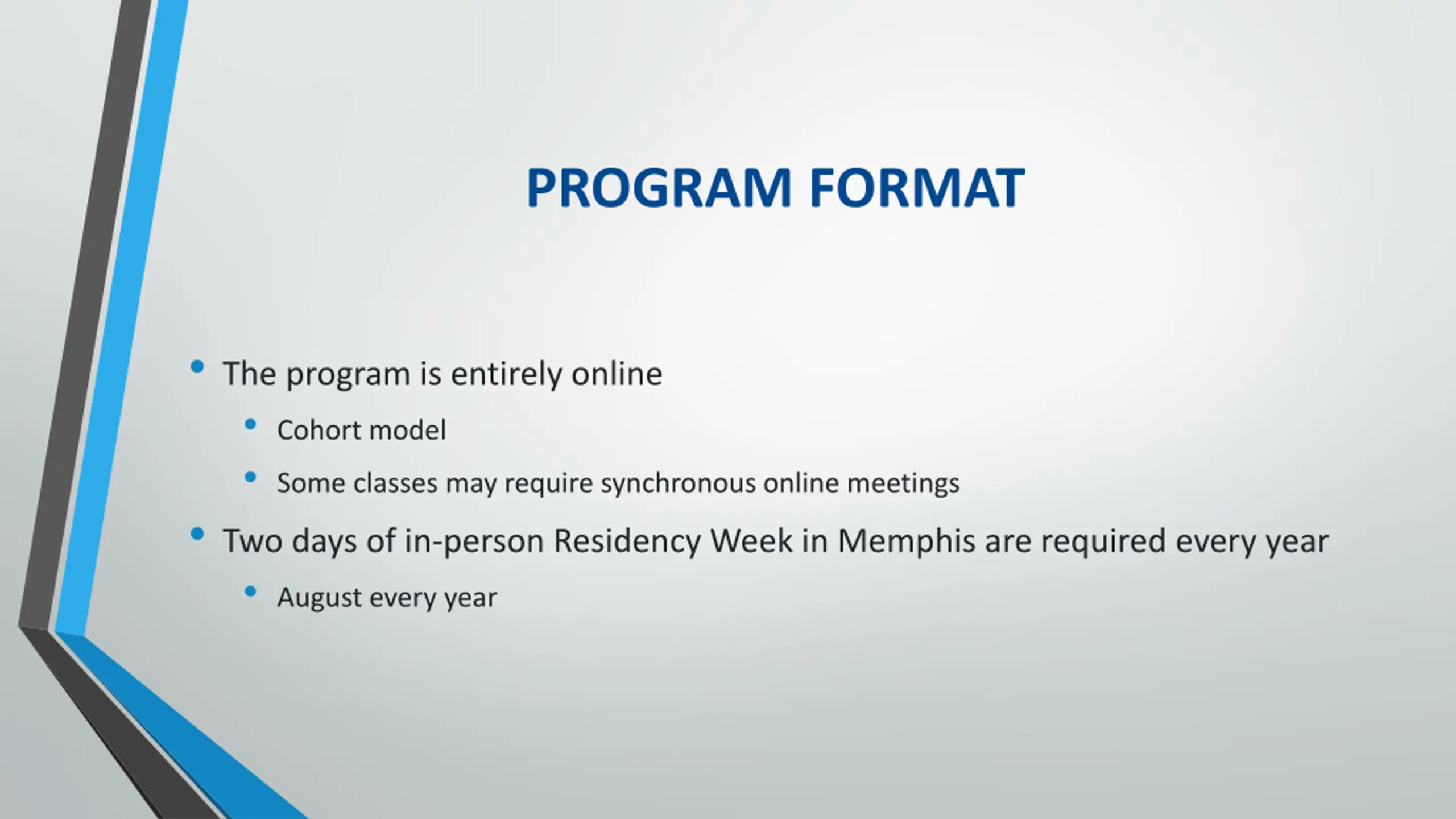 PROGRAM FORMAT

• The program is entirely online
  • Cohort model
  • Some classes may require synchronous online meetings
• Two days of in-person Residency Week in Memphis are required every year
  • August every year